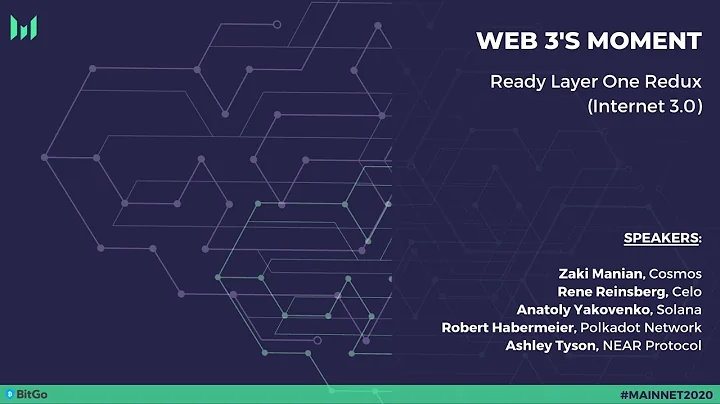 WEB 3'S MOMENT

Ready Layer One Redux (Internet 3.0)

SPEAKERS:

Zaki Manian, Cosmos
Rene Reinsberg, Celo
Anatoly Yakovenko, Solana
Robert Habermeier, Polkadot Network
Ashley Tyson, NEAR Protocol

BitGo

#MAINNET2020